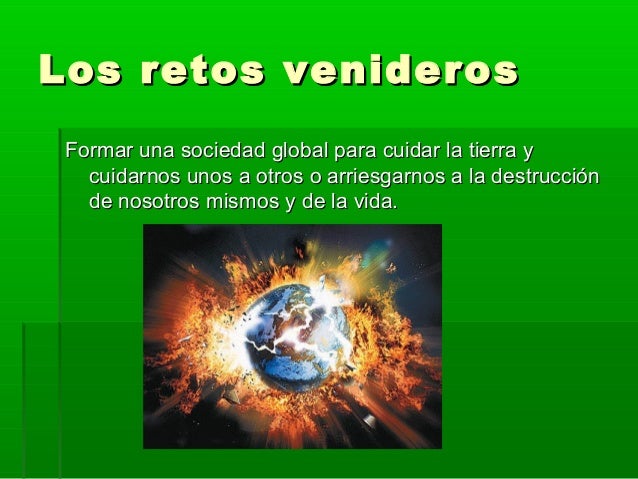 Los retos venideros

Formar una sociedad global para cuidar la tierra y cuidarnos unos a otros o arriesgarnos a la destrucción de nosotros mismos y de la vida.